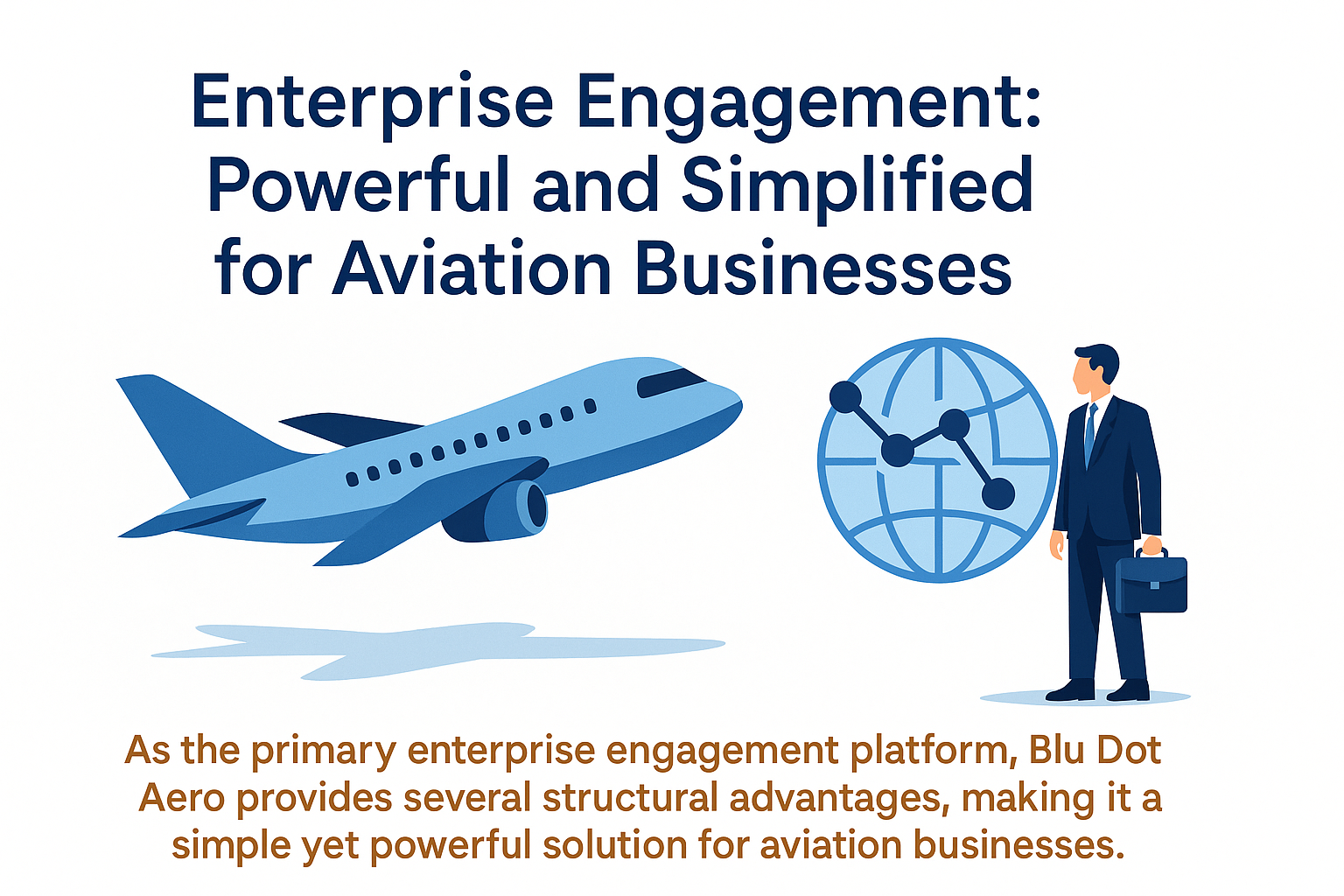 Enterprise Engagement: Powerful and Simplified for Aviation Businesses

As the primary enterprise engagement platform, Blu Dot Aero provides several structural advantages, making it a simple yet powerful solution for aviation businesses.